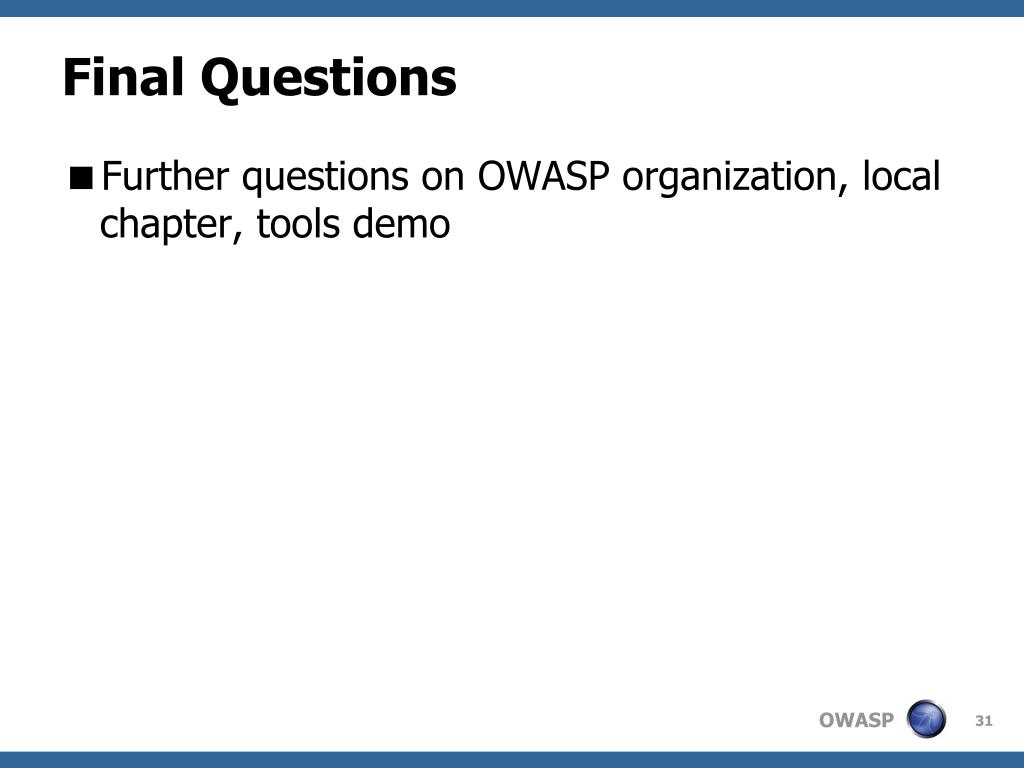 Final Questions

■ Further questions on OWASP organization, local chapter, tools demo

OWASP

31